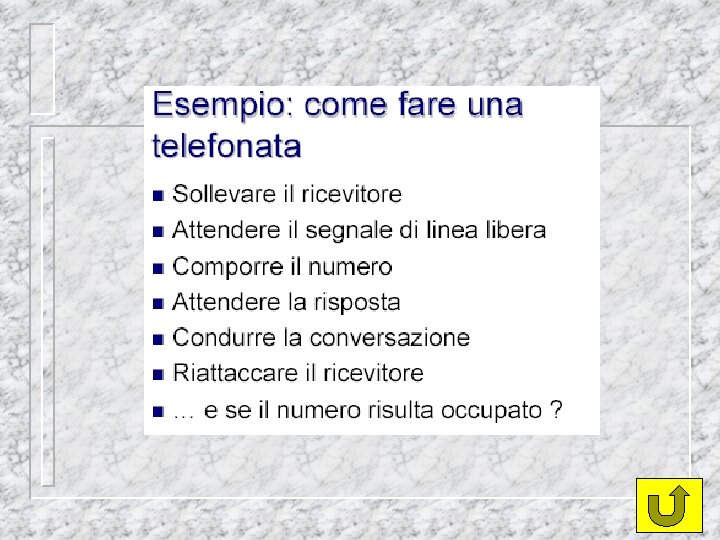 Esempio: come fare una telefonata

- Sollevare il ricevitore
- Attendere il segnale di linea libera
- Comporre il numero
- Attendere la risposta
- Condurre la conversazione
- Riattaccare il ricevitore
- … e se il numero risulta occupato ?